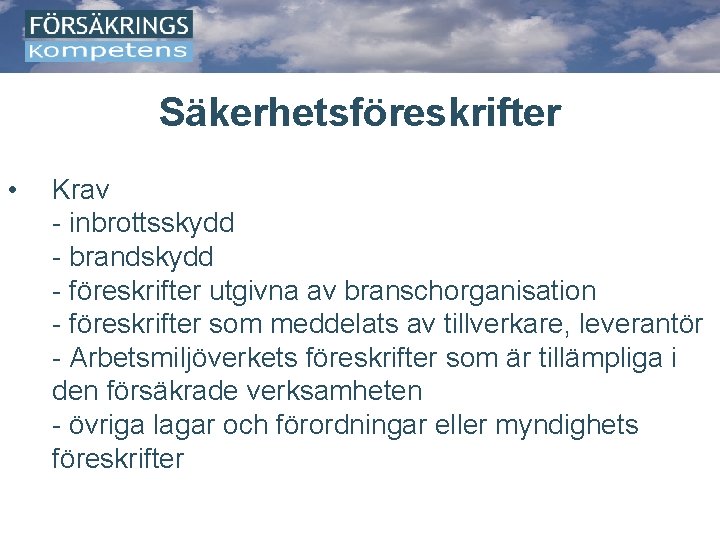 FÖRSÄKRINGS
Kompetens

Säkerhetsföreskrifter

• Krav
- inbrottsskydd
- brandskydd
- föreskrifter utgivna av branschorganisation
- föreskrifter som meddelats av tillverkare, leverantör
- Arbetsmiljöverkets föreskrifter som är tillämpliga i den försäkrade verksamheten
- övriga lagar och förordningar eller myndighets föreskrifter